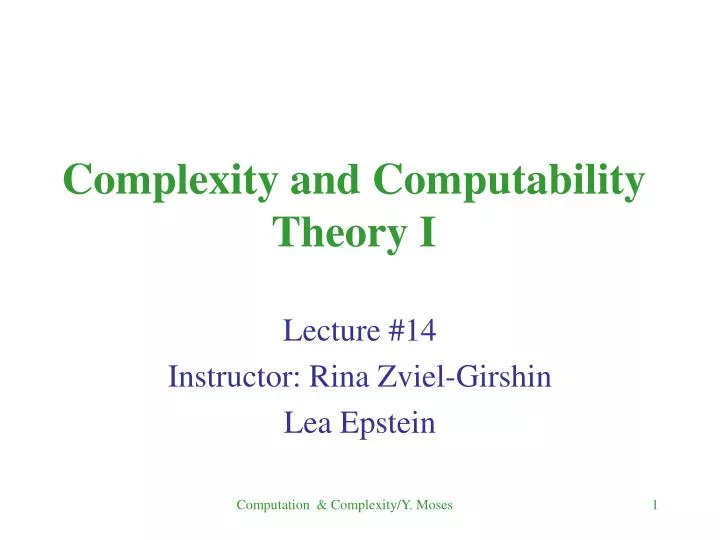 Complexity and Computability Theory I

Lecture #14
Instructor: Rina Zviel-Girshin
Lea Epstein

Computation & Complexity/Y. Moses

1